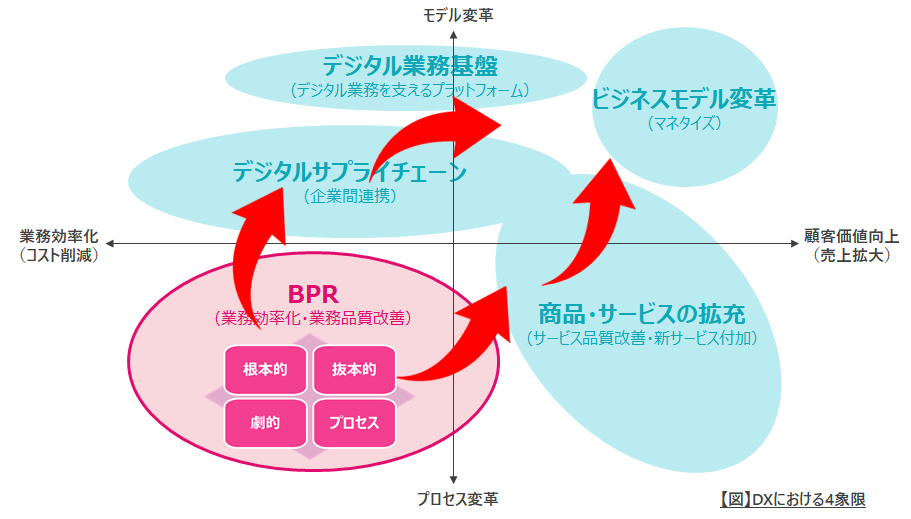 モデル変革

デジタル業務基盤
（デジタル業務を支えるプラットフォーム）

ビジネスモデル変革
（マネタイズ）

デジタルサプライチェーン
（企業間連携）

業務効率化
（コスト削減）

顧客価値向上
（売上拡大）

BPR
（業務効率化・業務品質改善）

根本的

抜本的

劇的

プロセス

商品・サービスの拡充
（サービス品質改善・新サービス付加）

プロセス変革

【図】DXにおける4象限